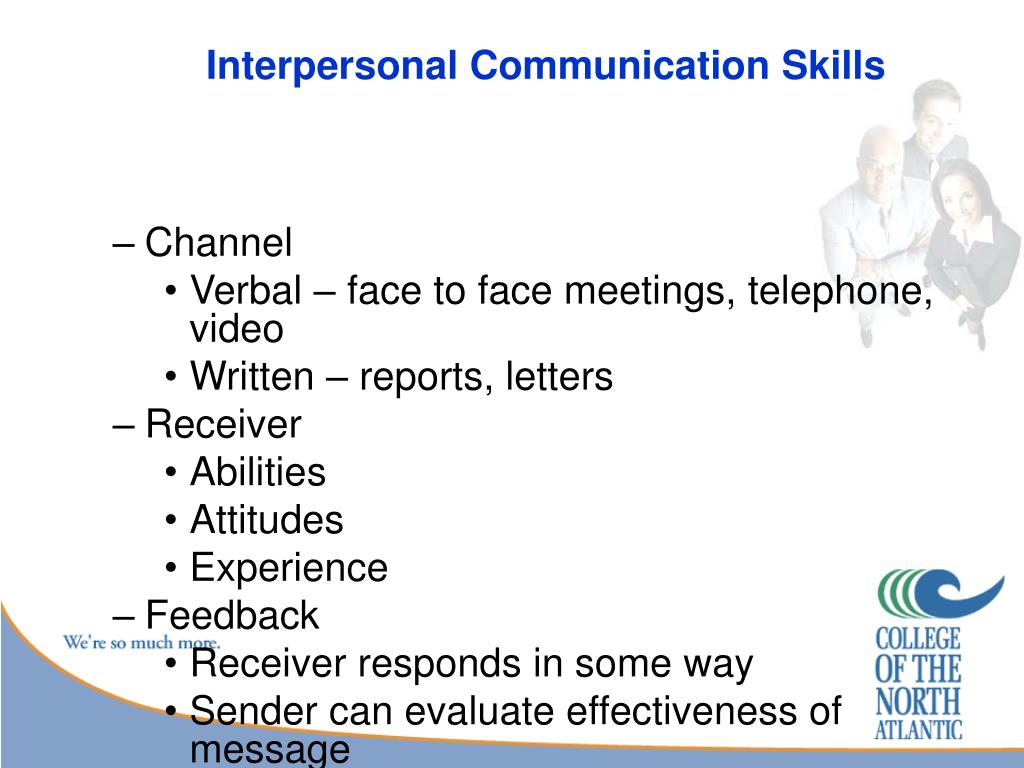 Interpersonal Communication Skills

– Channel
• Verbal – face to face meetings, telephone, video
• Written – reports, letters
– Receiver
• Abilities
• Attitudes
• Experience
– Feedback
• Receiver responds in some way
• Sender can evaluate effectiveness of message

We're so much more.

COLLEGE OF THE NORTH ATLANTIC